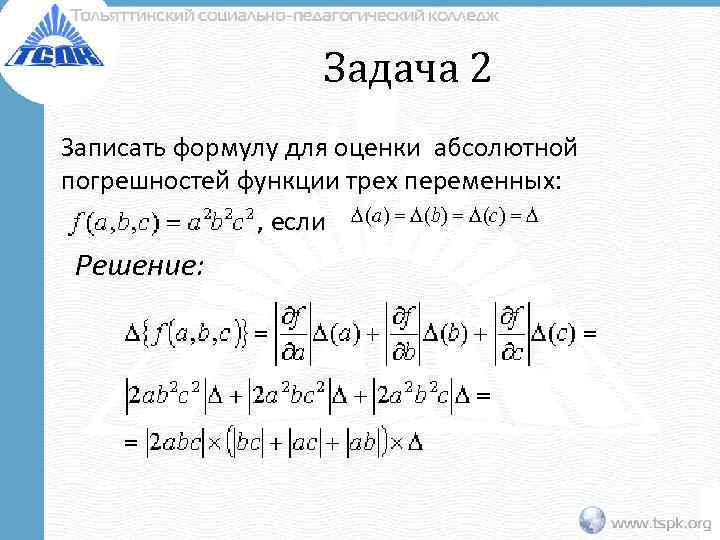 ТСПК

Тольяттинский социально-педагогический колледж

Задача 2

Записать формулу для оценки абсолютной погрешностей функции трех переменных:
$f(a,b,c) = a^2b^2c^2$, если $\Delta(a) = \Delta(b) = \Delta(c) = \Delta$

Решение:

$\Delta\{f(a,b,c)\} = \left|\frac{\partial f}{\partial a}\right|\Delta(a) + \left|\frac{\partial f}{\partial b}\right|\Delta(b) + \left|\frac{\partial f}{\partial c}\right|\Delta(c) =$

$\left|2ab^2c^2\right|\Delta + \left|2a^2bc^2\right|\Delta + \left|2a^2b^2c\right|\Delta =$

$= \left|2abc\right| \times \left(\left|bc\right| + \left|ac\right| + \left|ab\right|\right) \times \Delta$

www.tspk.org